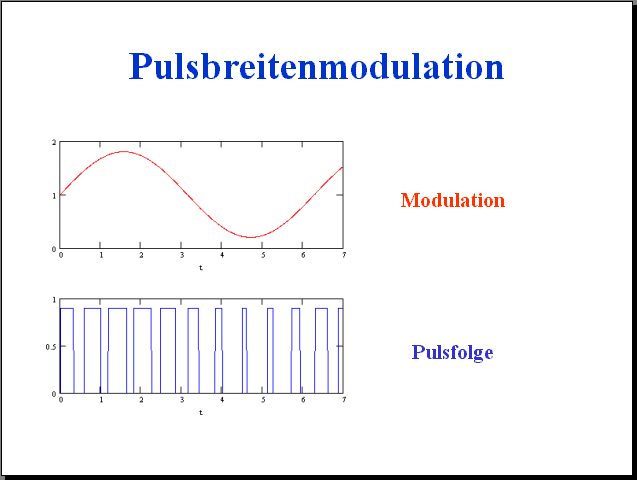 Pulsbreitenmodulation

2
1
0
0 1 2 3 4 5 6 7
t

Modulation

1
0.5
0
0 1 2 3 4 5 6 7
t

Pulsfolge